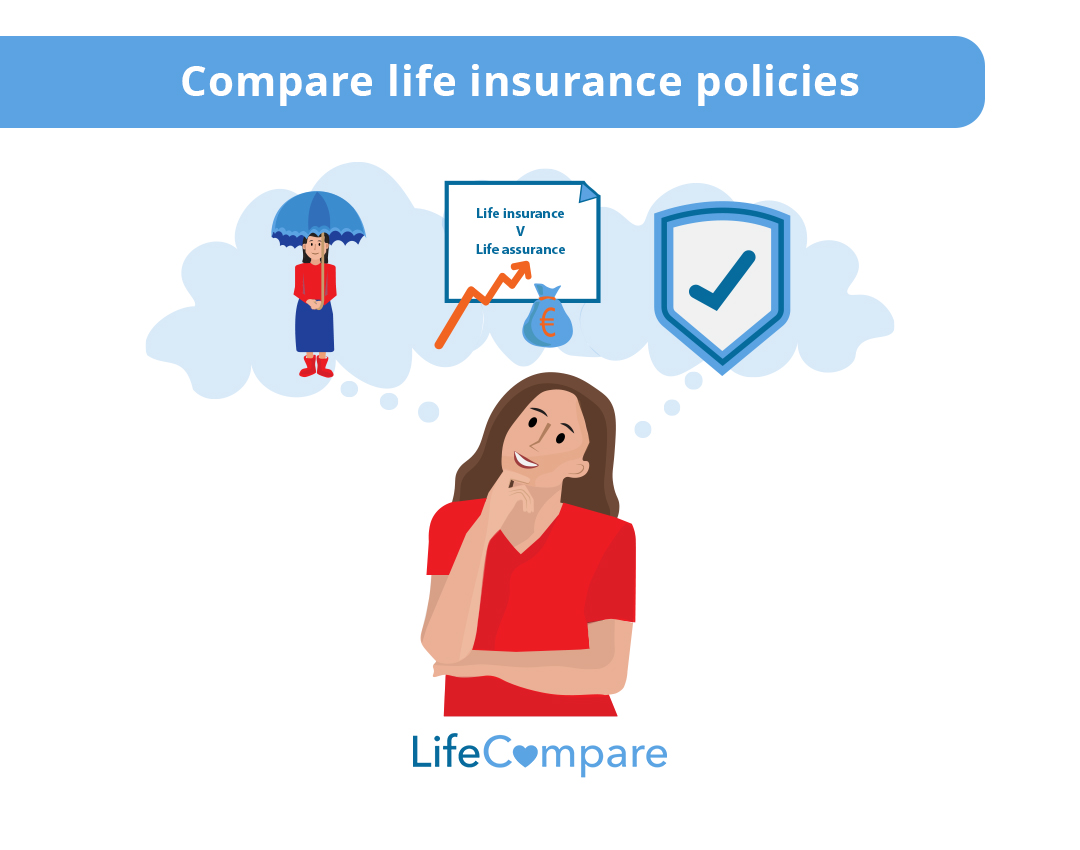 Compare life insurance policies

Life insurance
V
Life assurance

€

LifeCompare